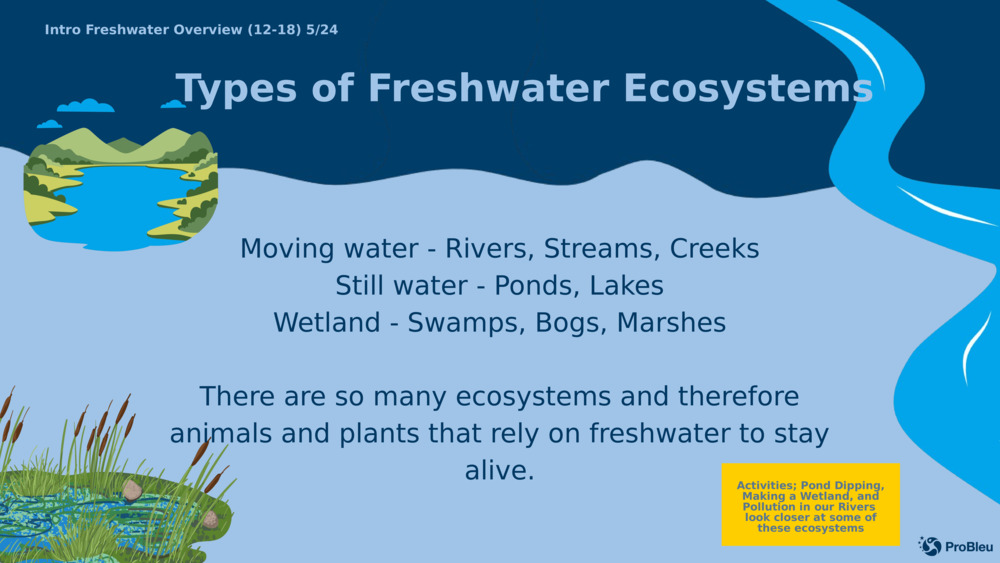 Intro Freshwater Overview (12-18) 5/24

Types of Freshwater Ecosystems

Moving water - Rivers, Streams, Creeks
Still water - Ponds, Lakes
Wetland - Swamps, Bogs, Marshes

There are so many ecosystems and therefore animals and plants that rely on freshwater to stay alive.

Activities; Pond Dipping, Making a Wetland, and Pollution in our Rivers look closer at some of these ecosystems

ProBleu